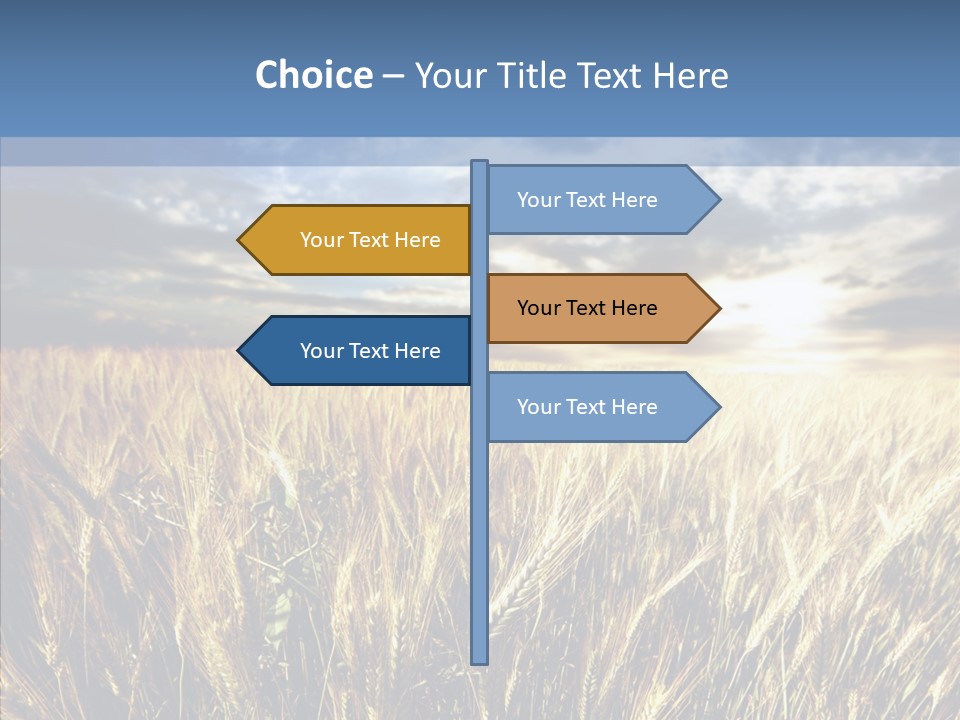 Choice – Your Title Text Here

Your Text Here

Your Text Here

Your Text Here

Your Text Here

Your Text Here